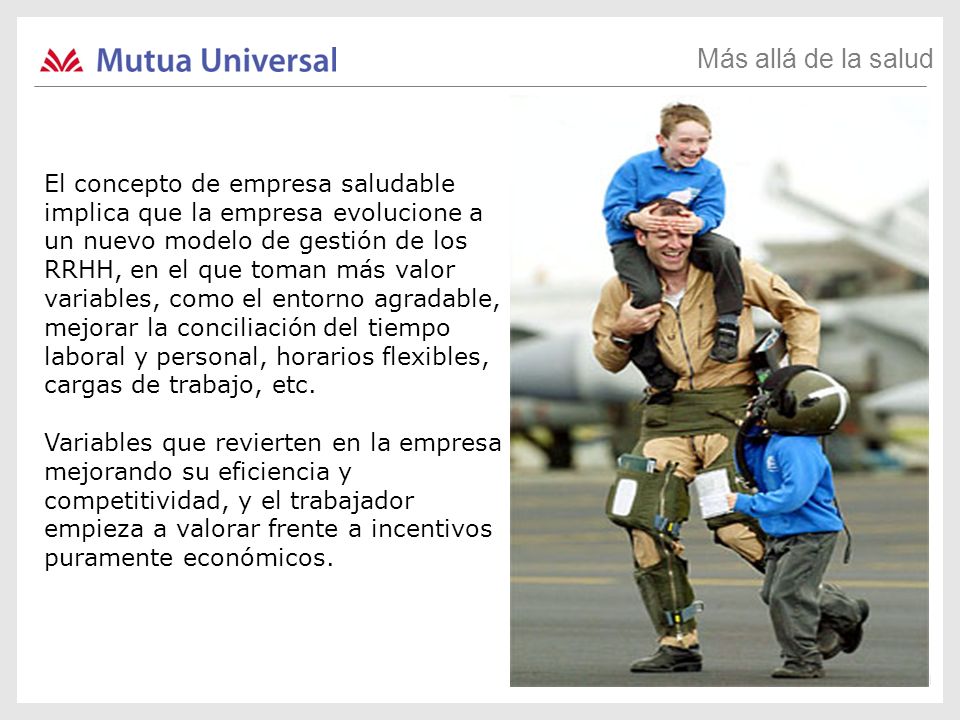 Mutua Universal

Más allá de la salud

El concepto de empresa saludable implica que la empresa evolucione a un nuevo modelo de gestión de los RRHH, en el que toman más valor variables, como el entorno agradable, mejorar la conciliación del tiempo laboral y personal, horarios flexibles, cargas de trabajo, etc.

Variables que revierten en la empresa mejorando su eficiencia y competitividad, y el trabajador empieza a valorar frente a incentivos puramente económicos.